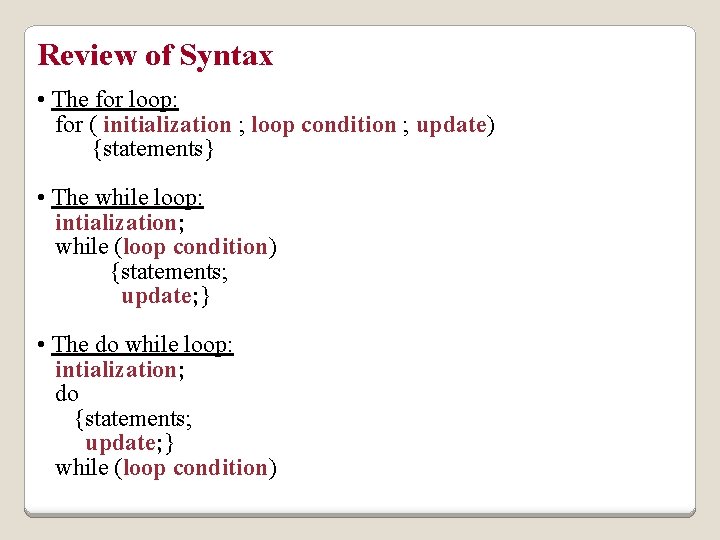 Review of Syntax

• The for loop:
for ( initialization ; loop condition ; update)
{statements}

• The while loop:
intialization;
while (loop condition)
{statements;
update;}

• The do while loop:
intialization;
do
{statements;
update;}
while (loop condition)